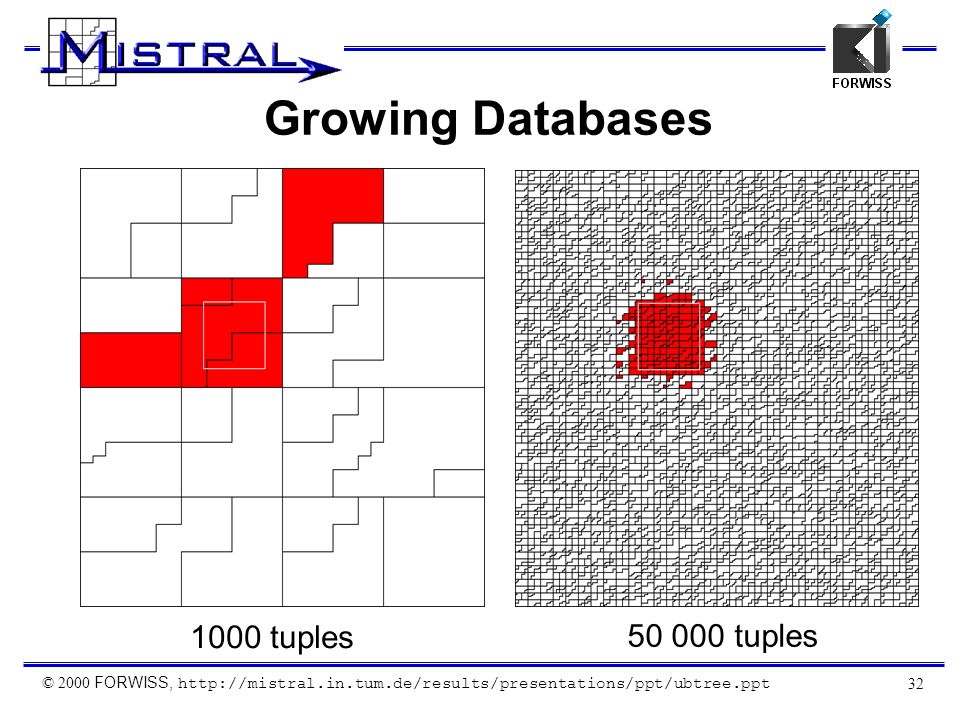 MISTRAL

FORWISS

Growing Databases

1000 tuples

50 000 tuples

© 2000 FORWISS, http://mistral.in.tum.de/results/presentations/ppt/ubtree.ppt

32